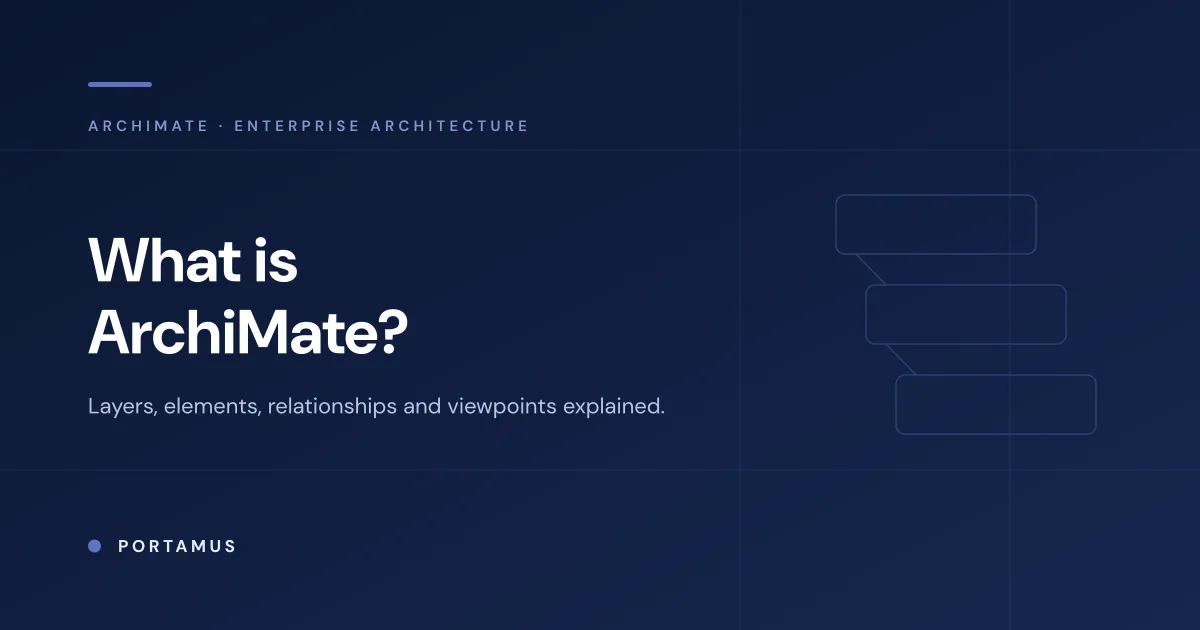 ARCHIMATE · ENTERPRISE ARCHITECTURE

What is ArchiMate?

Layers, elements, relationships and viewpoints explained.

PORTAMUS